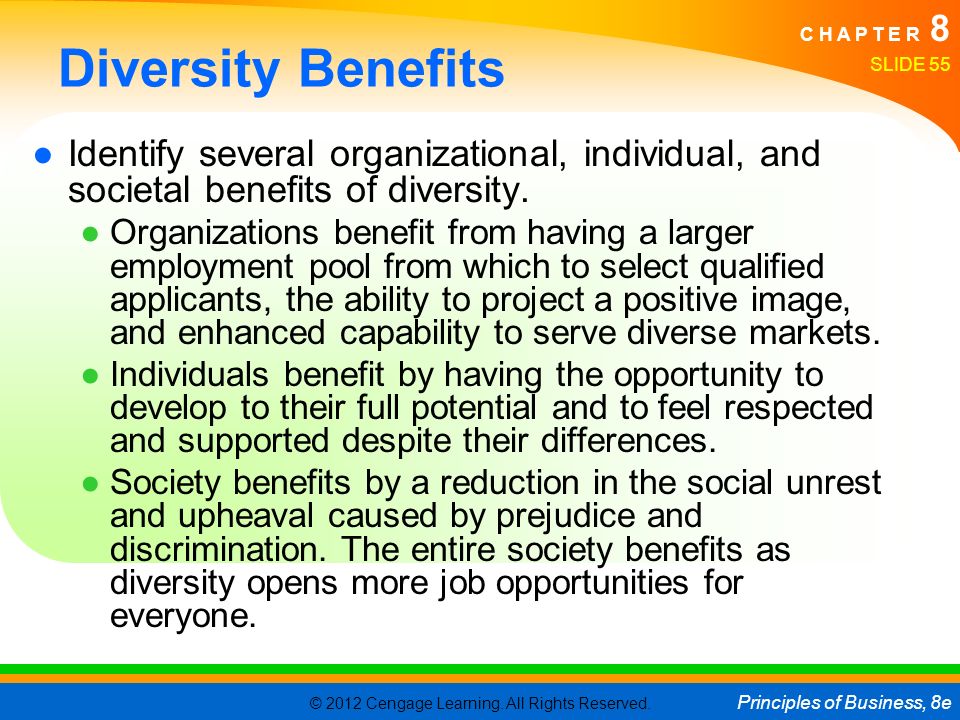 CHAPTER 8
SLIDE 55

Diversity Benefits

● Identify several organizational, individual, and societal benefits of diversity.

● Organizations benefit from having a larger employment pool from which to select qualified applicants, the ability to project a positive image, and enhanced capability to serve diverse markets.

● Individuals benefit by having the opportunity to develop to their full potential and to feel respected and supported despite their differences.

● Society benefits by a reduction in the social unrest and upheaval caused by prejudice and discrimination. The entire society benefits as diversity opens more job opportunities for everyone.

© 2012 Cengage Learning. All Rights Reserved.
Principles of Business, 8e